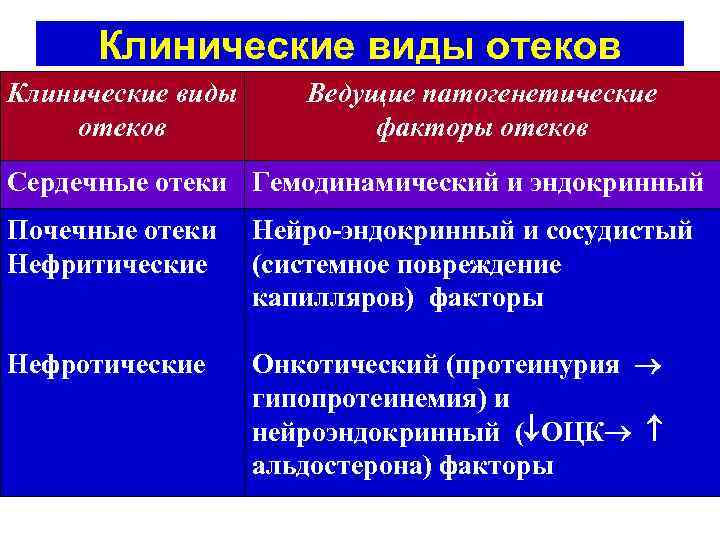 Клинические виды отеков

| Клинические виды отеков | Ведущие патогенетические факторы отеков |
|---|---|
| Сердечные отеки | Гемодинамический и эндокринный |
| Почечные отеки Нефритические | Нейро-эндокринный и сосудистый (системное повреждение капилляров) факторы |
| Нефротические | Онкотический (протеинурия $\rightarrow$ гипопротеинемия) и нейроэндокринный ($\downarrow$ОЦК$\rightarrow$ $\uparrow$ альдостерона) факторы |